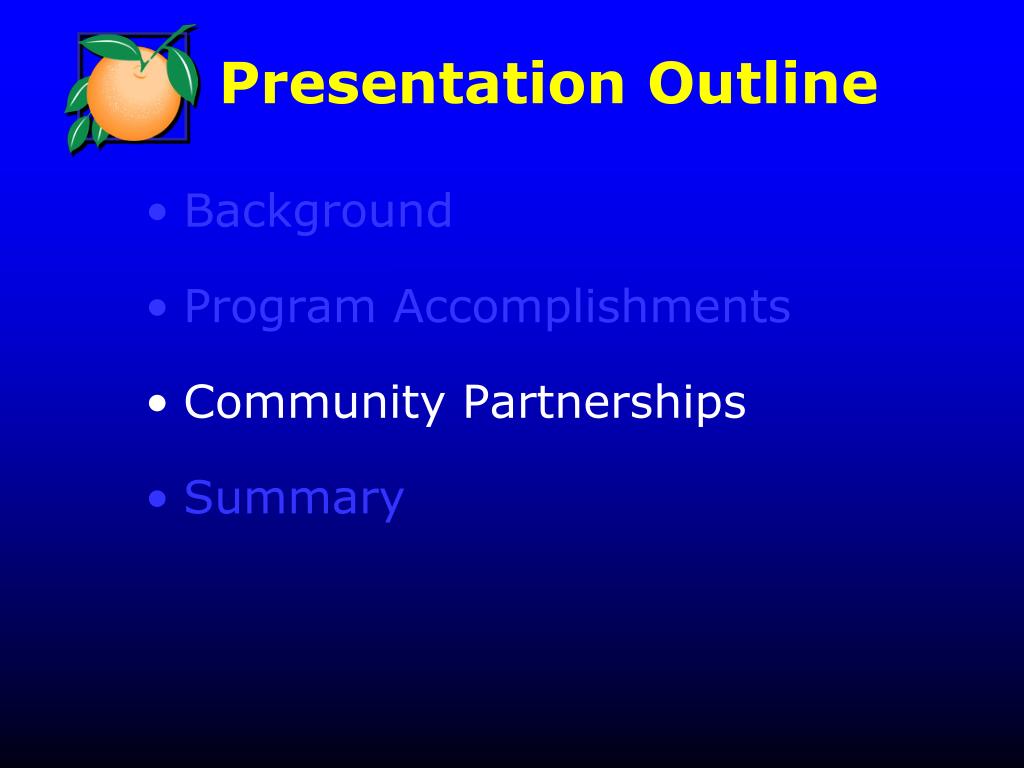 Presentation Outline

• Background

• Program Accomplishments

• Community Partnerships

• Summary